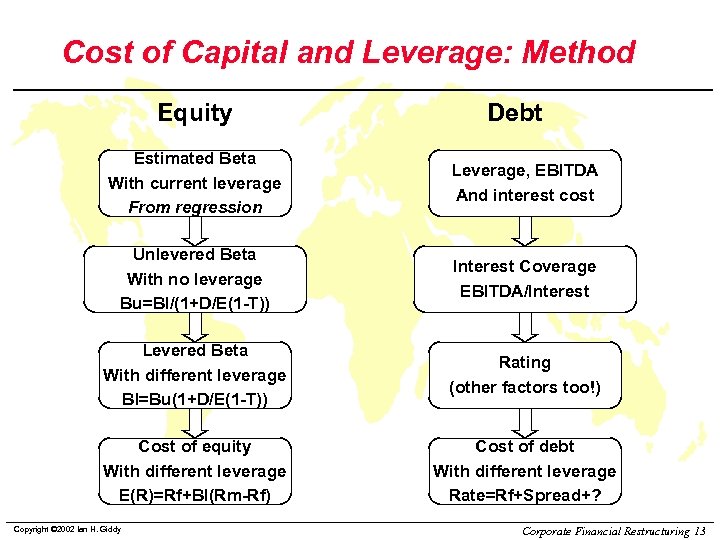 Cost of Capital and Leverage: Method

Equity

Estimated Beta
With current leverage
From regression

Unlevered Beta
With no leverage
Bu=Bl/(1+D/E(1-T))

Levered Beta
With different leverage
Bl=Bu(1+D/E(1-T))

Cost of equity
With different leverage
E(R)=Rf+Bl(Rm-Rf)

Debt

Leverage, EBITDA
And interest cost

Interest Coverage
EBITDA/Interest

Rating
(other factors too!)

Cost of debt
With different leverage
Rate=Rf+Spread+?

Copyright ©2002 Ian H. Giddy

Corporate Financial Restructuring 13